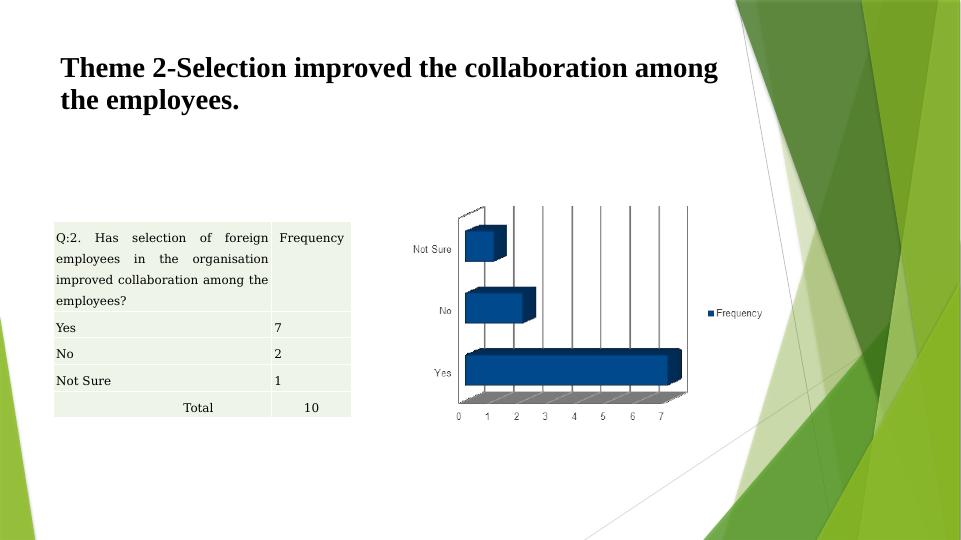 Theme 2-Selection improved the collaboration among the employees.

| Q:2. Has selection of foreign employees in the organisation improved collaboration among the employees? | Frequency |
|---|---|
| Yes | 7 |
| No | 2 |
| Not Sure | 1 |
| Total | 10 |

Not Sure
No
Yes
0 1 2 3 4 5 6 7
Frequency